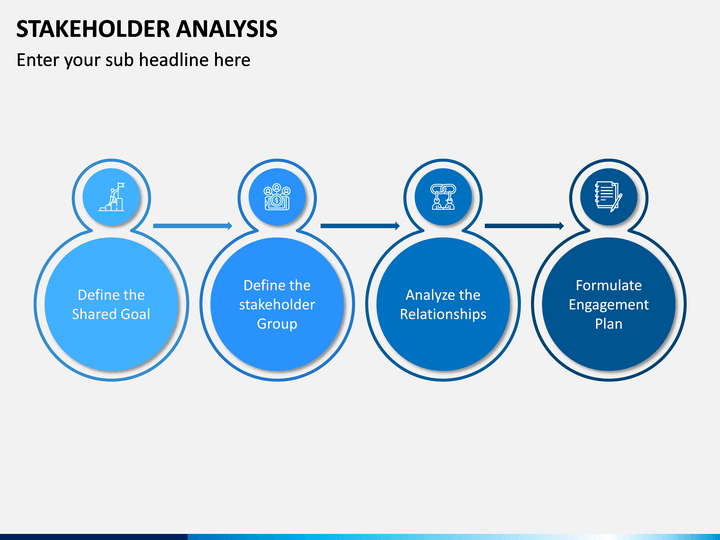 STAKEHOLDER ANALYSIS

Enter your sub headline here

Define the Shared Goal

Define the stakeholder Group

Analyze the Relationships

Formulate Engagement Plan